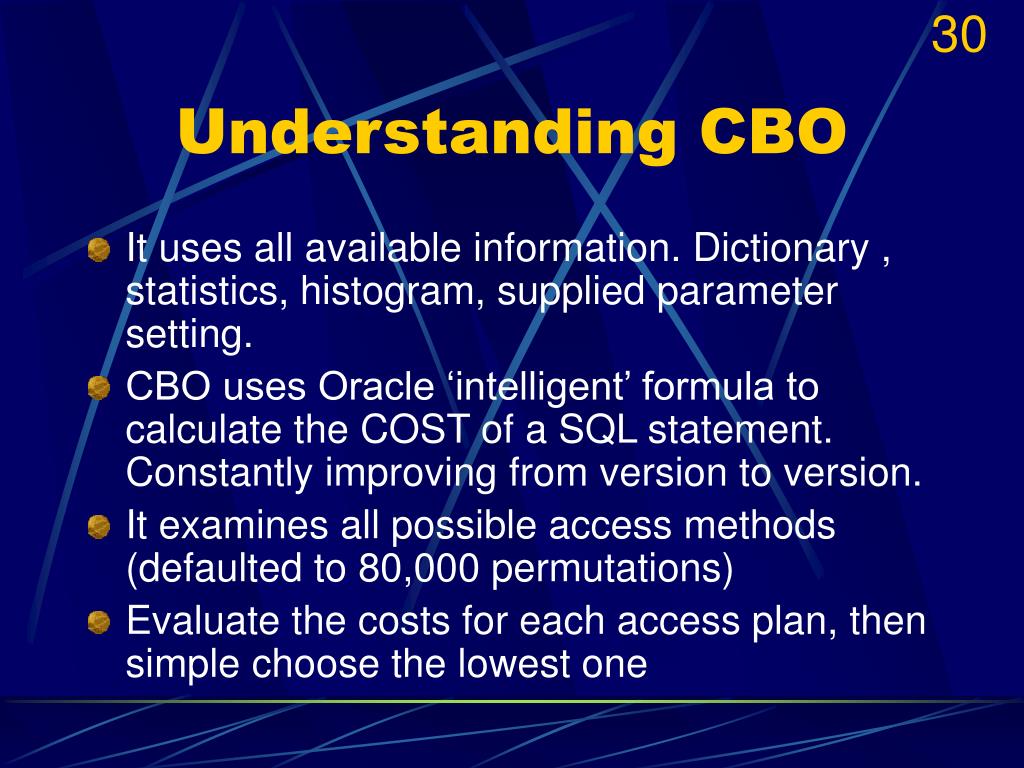 30

Understanding CBO

It uses all available information. Dictionary , statistics, histogram, supplied parameter setting.

CBO uses Oracle ‘intelligent’ formula to calculate the COST of a SQL statement. Constantly improving from version to version.

It examines all possible access methods (defaulted to 80,000 permutations)

Evaluate the costs for each access plan, then simple choose the lowest one